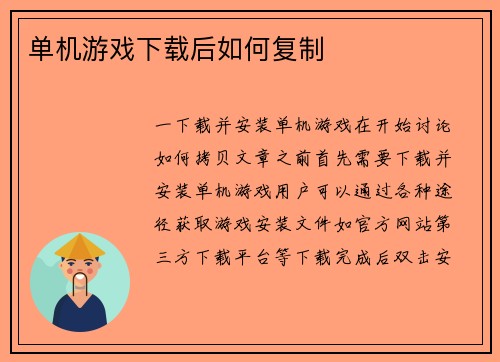 单机游戏下载后如何复制

一下载并安装单机游戏在开始讨论如何拷贝文章之前首先需要下载并安装单机游戏用户可以通过各种途径获取游戏安装文件如官方网站第三方下载平台等下载完成后双击安